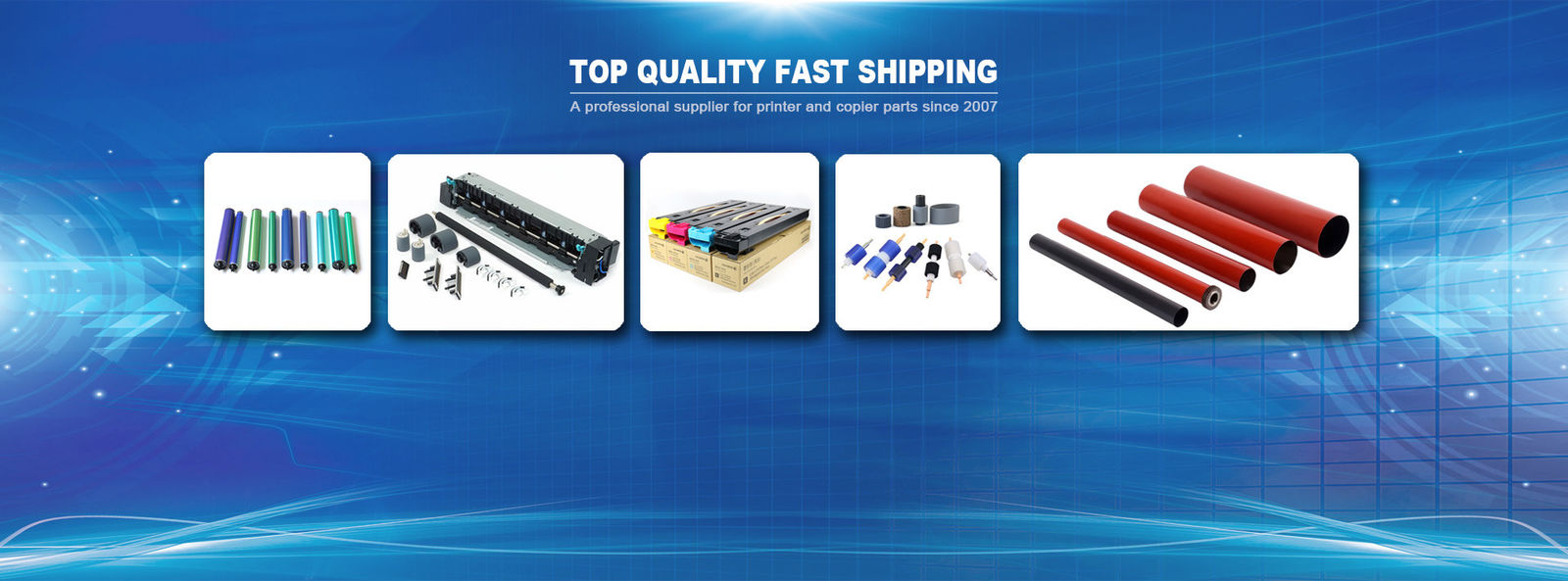 TOP QUALITY FAST SHIPPING

A professional supplier for printer and copier parts since 2007